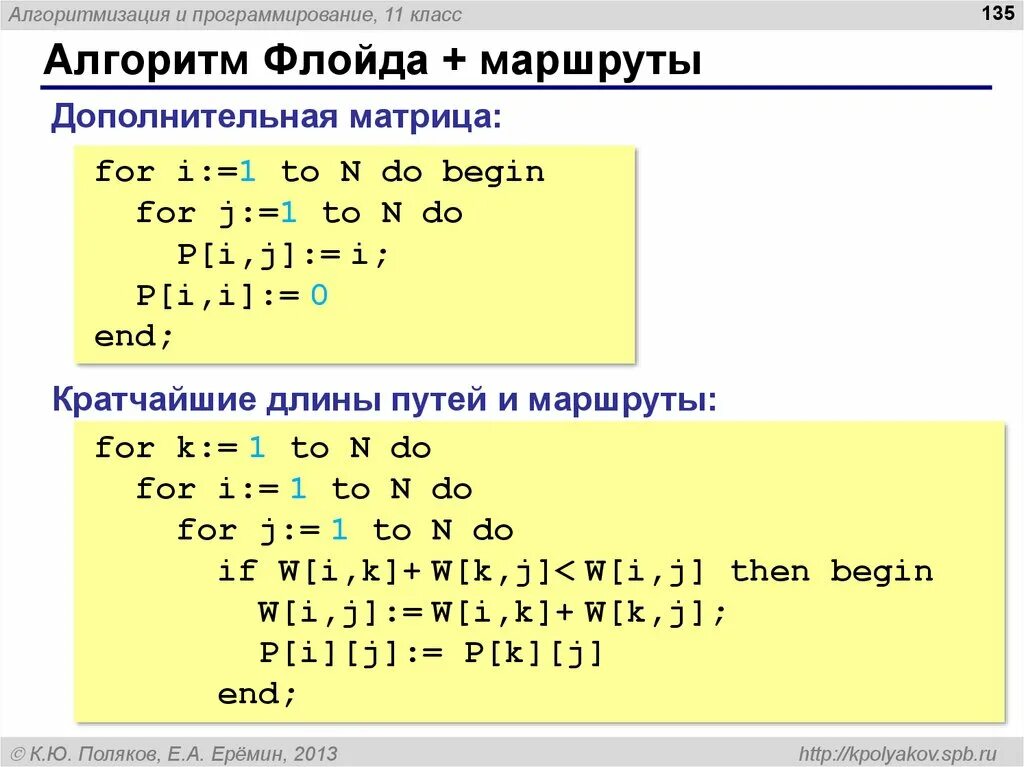 Алгоритмизация и программирование, 11 класс

135

Алгоритм Флойда + маршруты

Дополнительная матрица:

for i:=1 to N do begin
  for j:=1 to N do
    P[i,j]:= i;
  P[i,i]:= 0
end;

Кратчайшие длины путей и маршруты:

for k:= 1 to N do
  for i:= 1 to N do
    for j:= 1 to N do
      if W[i,k]+ W[k,j]< W[i,j] then begin
        W[i,j]:= W[i,k]+ W[k,j];
        P[i][j]:= P[k][j]
      end;

© К.Ю. Поляков, Е.А. Ерёмин, 2013

http://kpolyakov.spb.ru